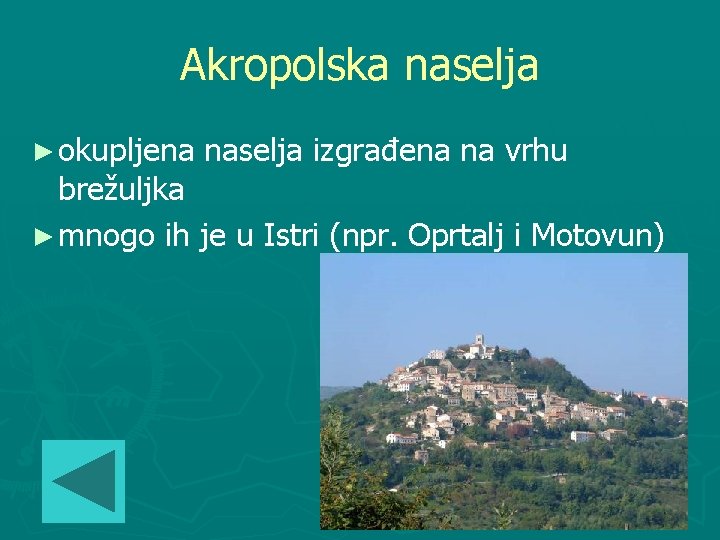 Akropolska naselja

► okupljena naselja izgrađena na vrhu brežuljka

► mnogo ih je u Istri (npr. Oprtalj i Motovun)